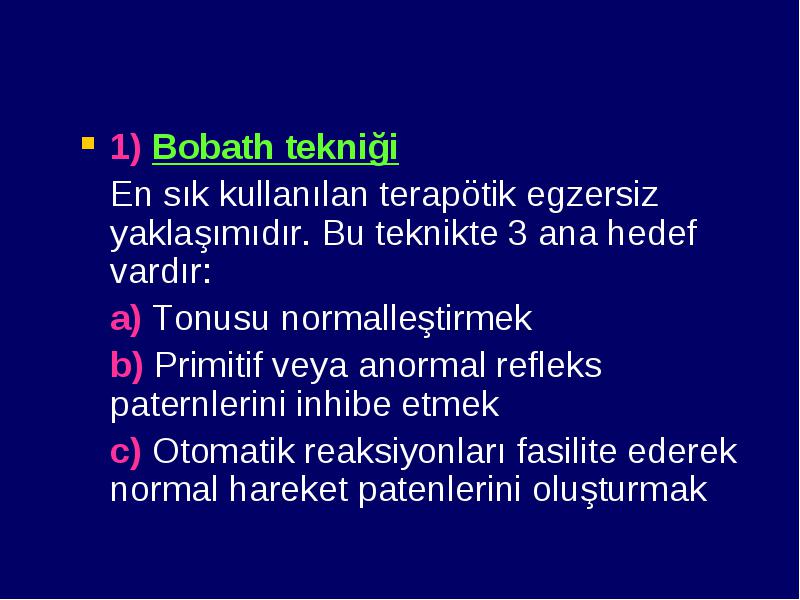 1) Bobath tekniği

En sık kullanılan terapötik egzersiz yaklaşımıdır. Bu teknikte 3 ana hedef vardır:

a) Tonusu normalleştirmek

b) Primitif veya anormal refleks paternlerini inhibe etmek

c) Otomatik reaksiyonları fasilite ederek normal hareket patenlerini oluşturmak